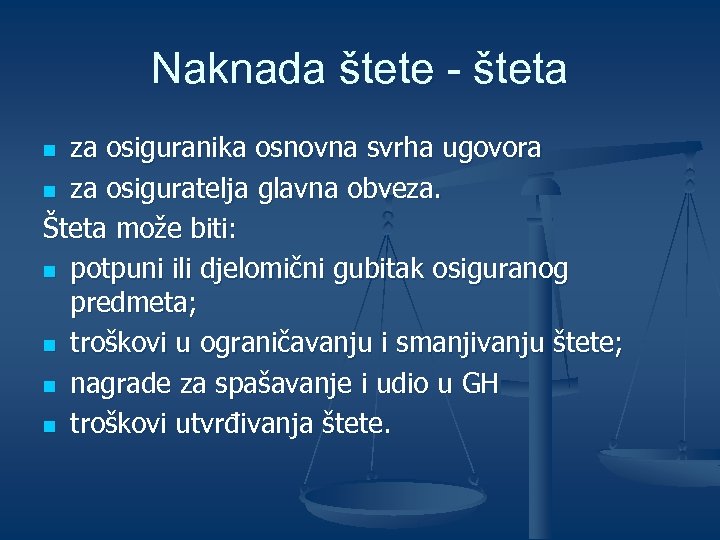 Naknada štete - šteta

- za osiguranika osnovna svrha ugovora
- za osiguratelja glavna obveza.

Šteta može biti:

- potpuni ili djelomični gubitak osiguranog predmeta;
- troškovi u ograničavanju i smanjivanju štete;
- nagrade za spašavanje i udio u GH
- troškovi utvrđivanja štete.